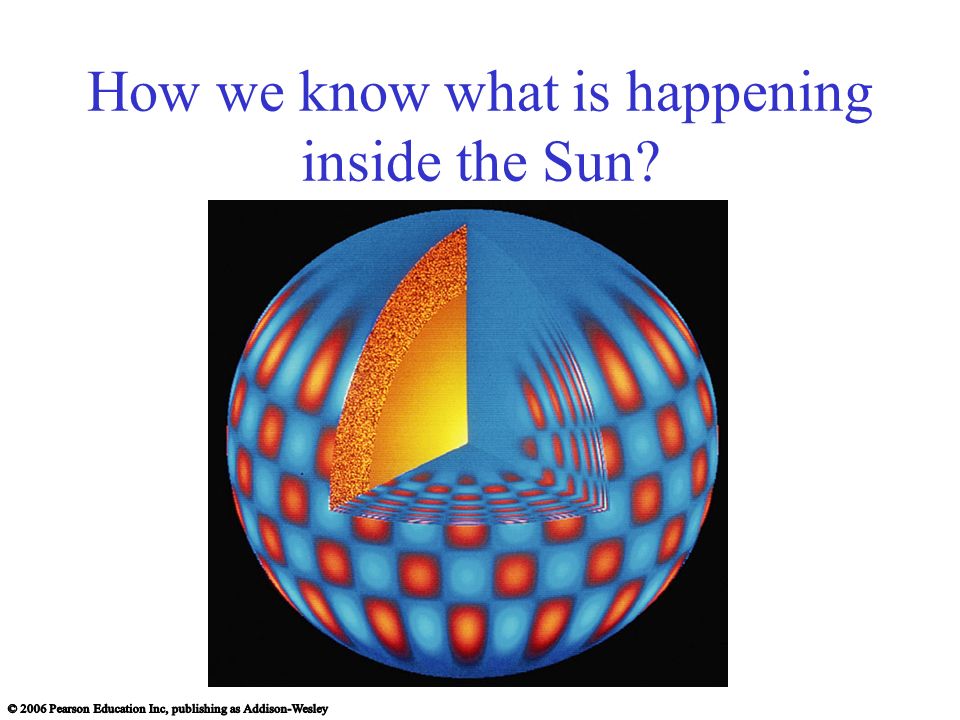 How we know what is happening inside the Sun?

© 2006 Pearson Education Inc, publishing as Addison-Wesley